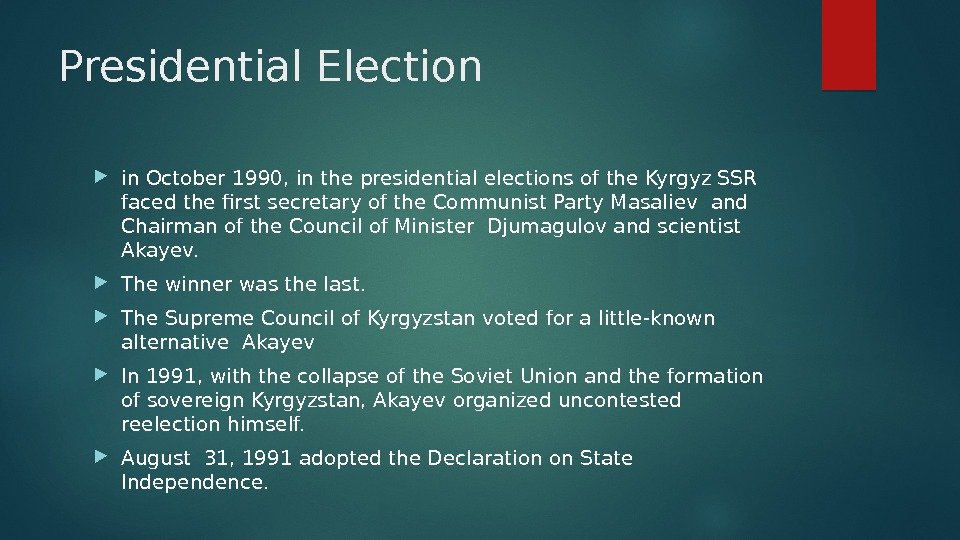 Presidential Election

in October 1990, in the presidential elections of the Kyrgyz SSR faced the first secretary of the Communist Party Masaliev and Chairman of the Council of Minister Djumagulov and scientist Akayev.

The winner was the last.

The Supreme Council of Kyrgyzstan voted for a little-known alternative Akayev

In 1991, with the collapse of the Soviet Union and the formation of sovereign Kyrgyzstan, Akayev organized uncontested reelection himself.

August 31, 1991 adopted the Declaration on State Independence.